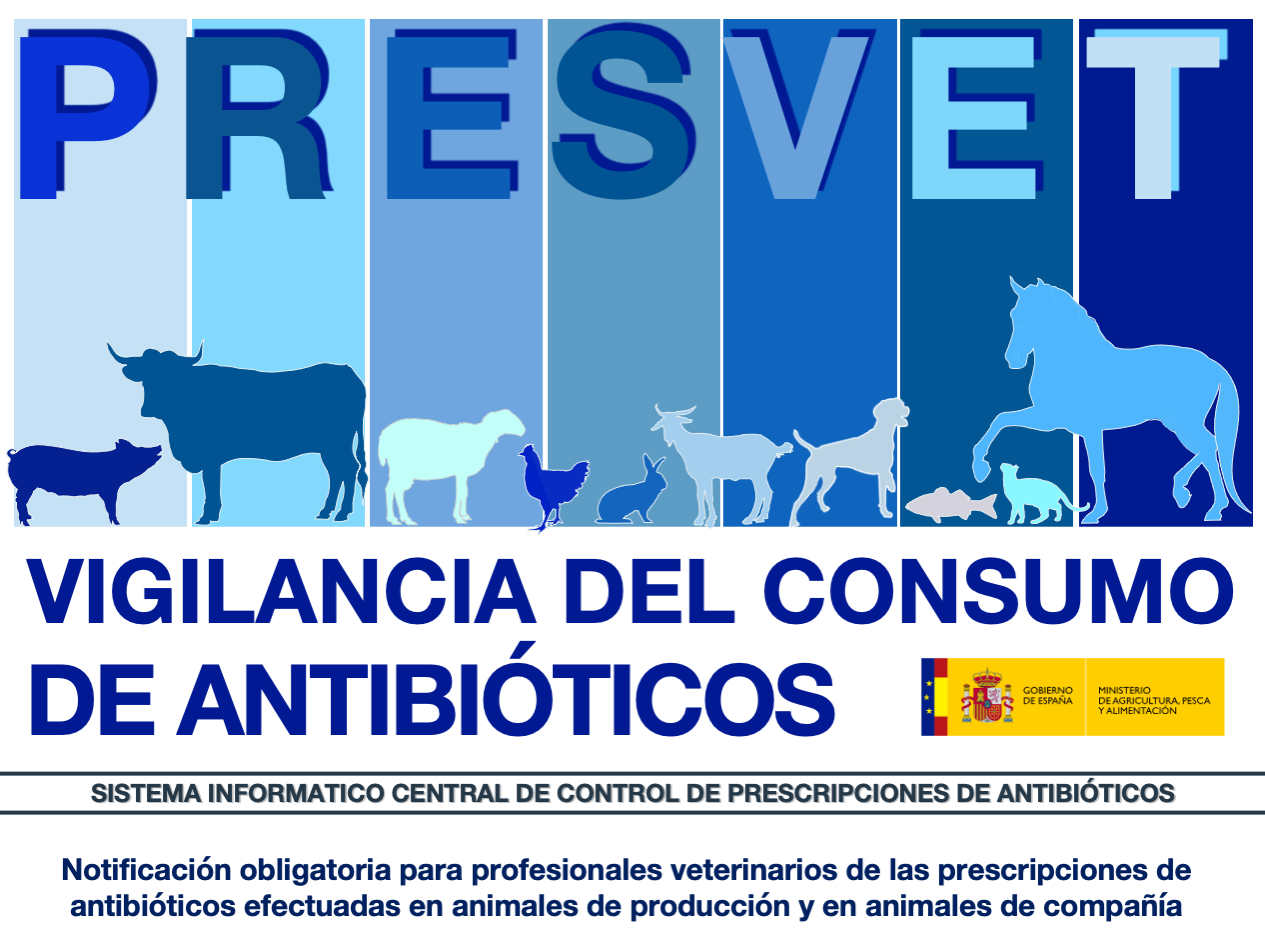 PRESVET

VIGILANCIA DEL CONSUMO DE ANTIBIÓTICOS

GOBIERNO DE ESPAÑA

MINISTERIO DE AGRICULTURA, PESCA Y ALIMENTACIÓN

SISTEMA INFORMATICO CENTRAL DE CONTROL DE PRESCRIPCIONES DE ANTIBIÓTICOS

Notificación obligatoria para profesionales veterinarios de las prescripciones de antibióticos efectuadas en animales de producción y en animales de compañía